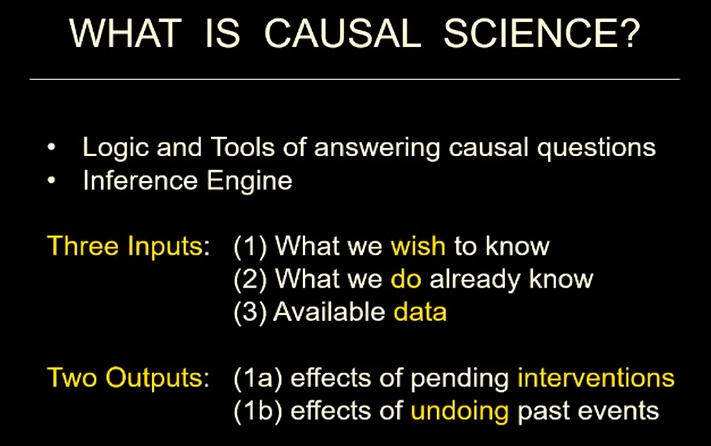 WHAT IS CAUSAL SCIENCE?

• Logic and Tools of answering causal questions
• Inference Engine

Three Inputs: (1) What we wish to know
(2) What we do already know
(3) Available data

Two Outputs: (1a) effects of pending interventions
(1b) effects of undoing past events